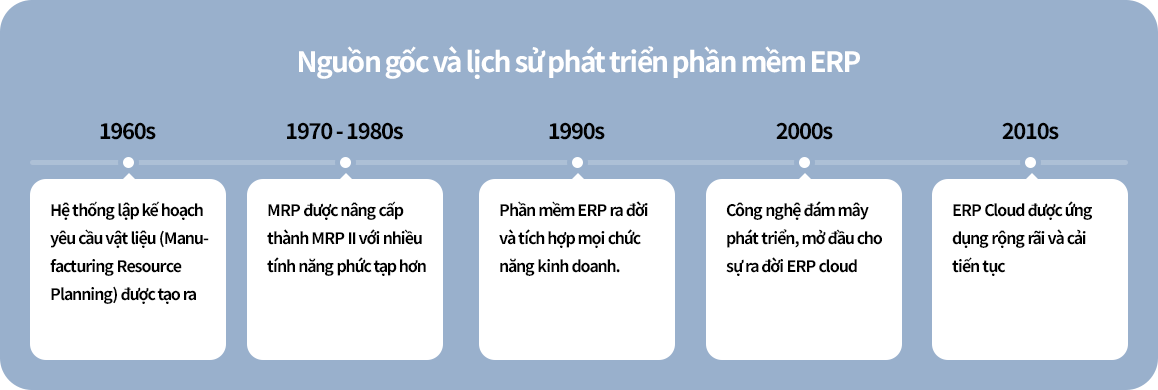 Nguồn gốc và lịch sử phát triển phần mềm ERP

1960s

Hệ thống lập kế hoạch yêu cầu vật liệu (Manufacturing Resource Planning) được tạo ra

1970 - 1980s

MRP được nâng cấp thành MRP II với nhiều tính năng phức tạp hơn

1990s

Phần mềm ERP ra đời và tích hợp mọi chức năng kinh doanh.

2000s

Công nghệ đám mây phát triển, mở đầu cho sự ra đời ERP cloud

2010s

ERP Cloud được ứng dụng rộng rãi và cải tiến tục